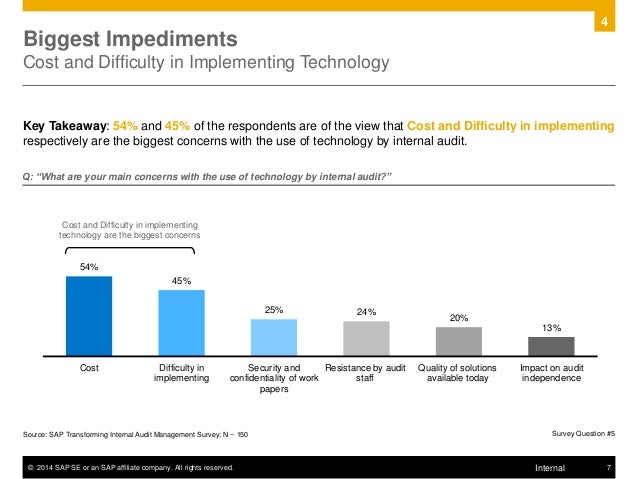 4

Biggest Impediments
Cost and Difficulty in Implementing Technology

Key Takeaway: 54% and 45% of the respondents are of the view that Cost and Difficulty in implementing respectively are the biggest concerns with the use of technology by internal audit.

Q: "What are your main concerns with the use of technology by internal audit?"

Cost and Difficulty in implementing technology are the biggest concerns

54%
45%
25%
24%
20%
13%

Cost
Difficulty in implementing
Security and confidentiality of work papers
Resistance by audit staff
Quality of solutions available today
Impact on audit independence

Source: SAP Transforming Internal Audit Management Survey; N ~ 150

Survey Question #5

© 2014 SAP SE or an SAP affiliate company. All rights reserved.

Internal

7